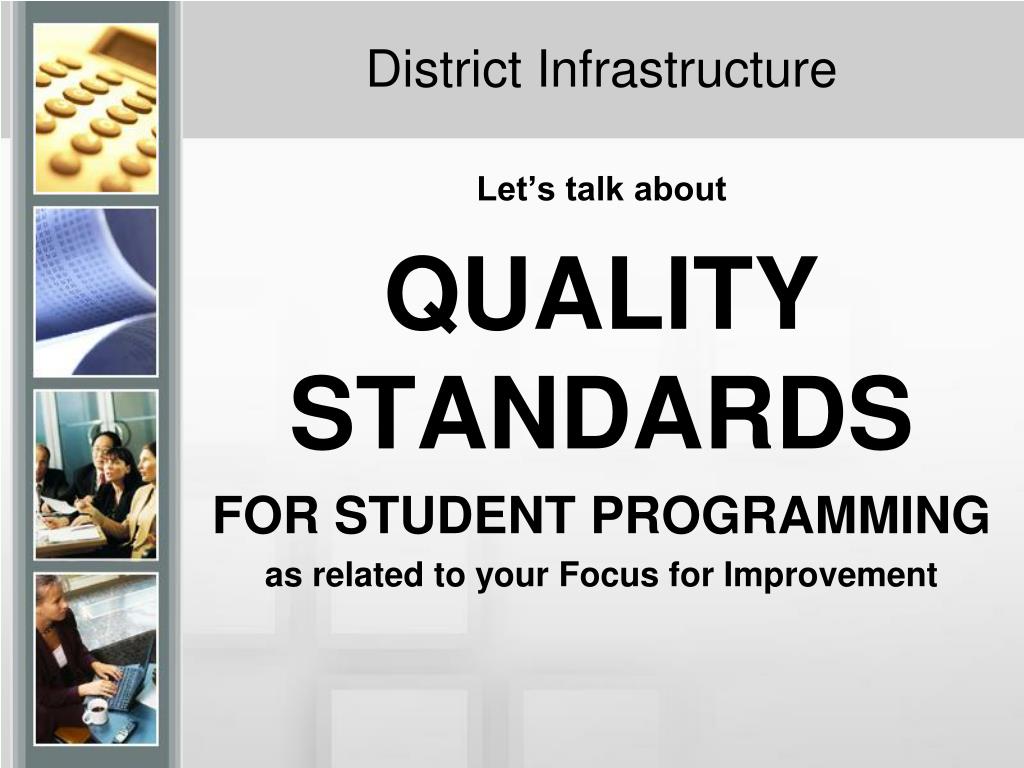 District Infrastructure

Let’s talk about

QUALITY STANDARDS

FOR STUDENT PROGRAMMING

as related to your Focus for Improvement